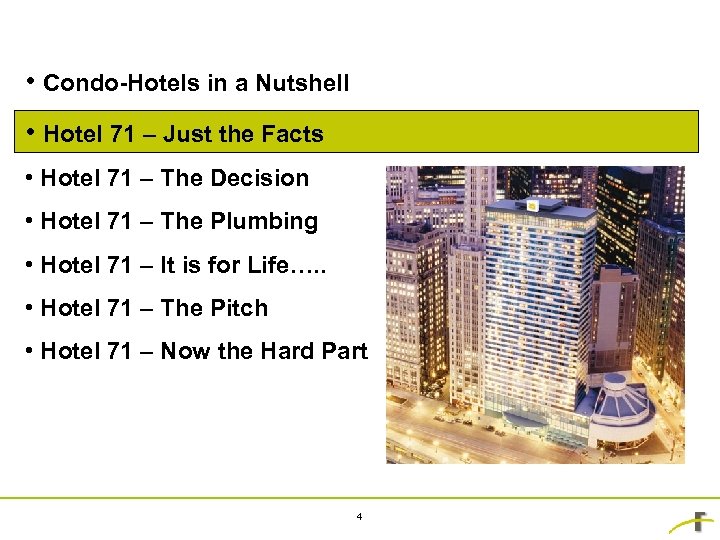 • Condo-Hotels in a Nutshell

• Hotel 71 – Just the Facts

• Hotel 71 – The Decision

• Hotel 71 – The Plumbing

• Hotel 71 – It is for Life…..

• Hotel 71 – The Pitch

• Hotel 71 – Now the Hard Part

4